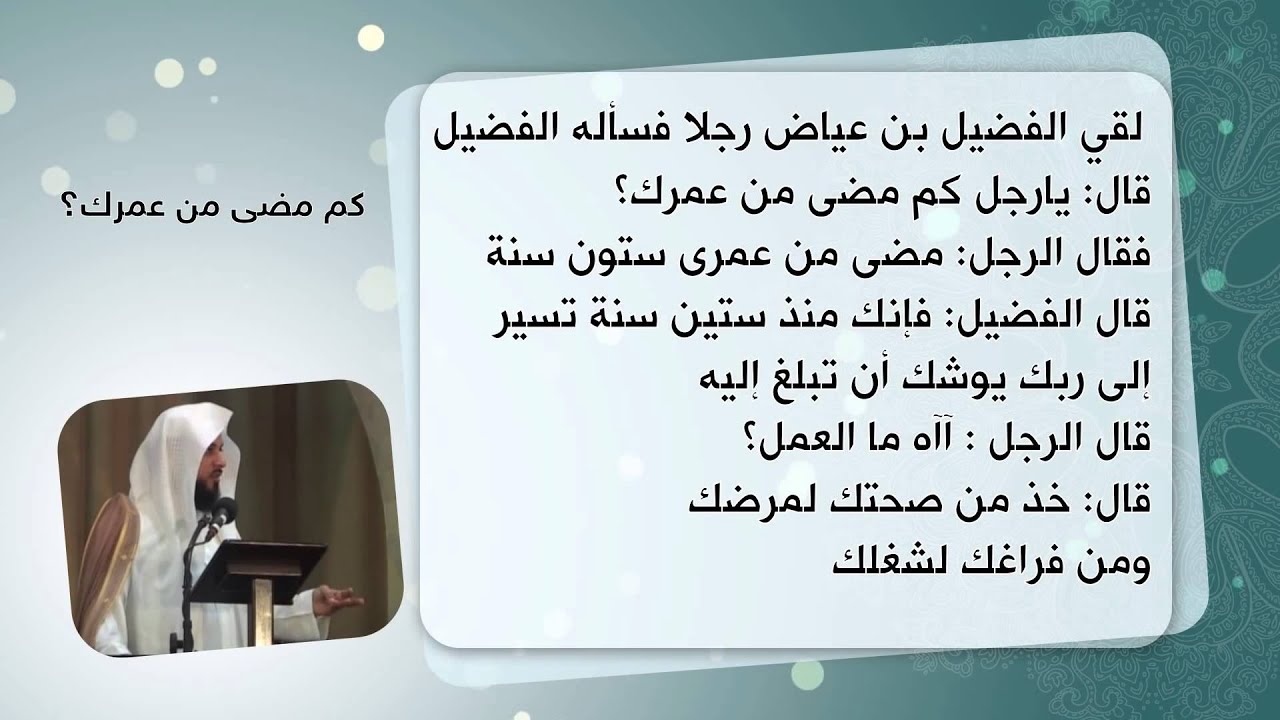 لقي الفضيل بن عياض رجلا فسأله الفضيل
قال: يارجل كم مضى من عمرك؟
فقال الرجل: مضى من عمرى ستون سنة
قال الفضيل: فإنك منذ ستين سنة تسير
إلى ربك يوشك أن تبلغ إليه
قال الرجل : آآه ما العمل؟
قال: خذ من صحتك لمرضك
ومن فراغك لشغلك

كم مضى من عمرك؟